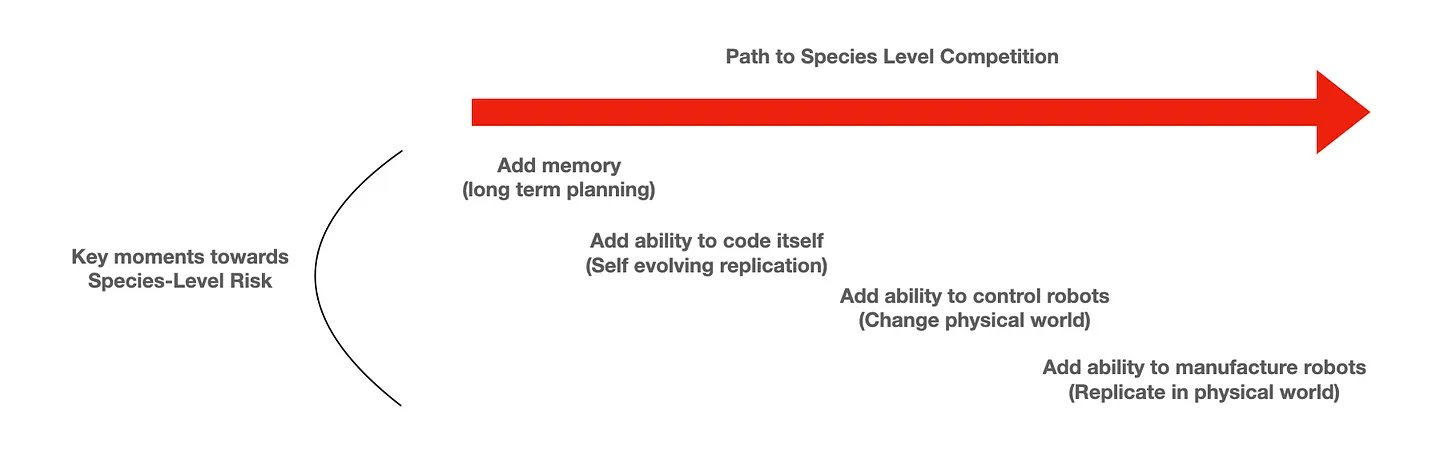 Path to Species Level Competition

Key moments towards Species-Level Risk

Add memory
(long term planning)

Add ability to code itself
(Self evolving replication)

Add ability to control robots
(Change physical world)

Add ability to manufacture robots
(Replicate in physical world)